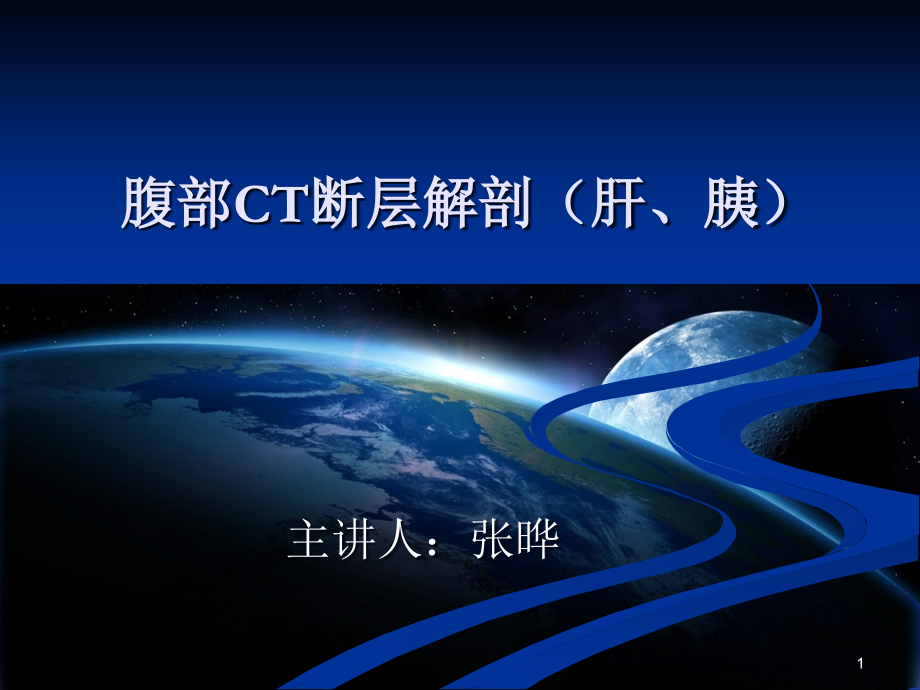 腹部CT断层解剖（肝、胰）

主讲人：张晔

1